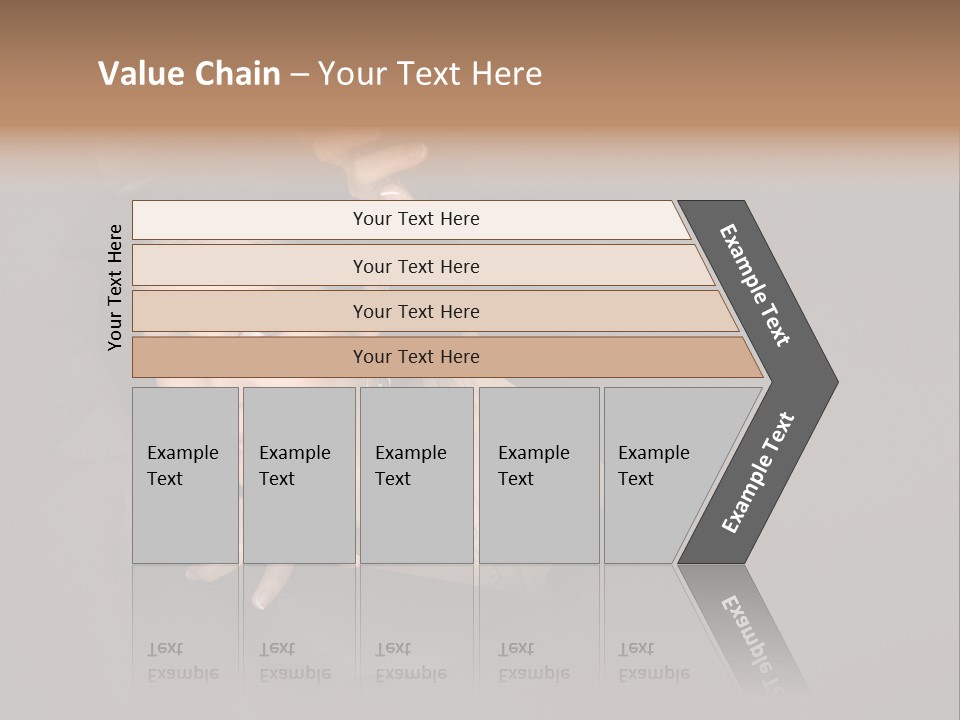 Value Chain – Your Text Here

Your Text Here

Your Text Here

Your Text Here

Your Text Here

Your Text Here

Example Text

Example Text

Example Text

Example Text

Example Text

Example Text

Example Text